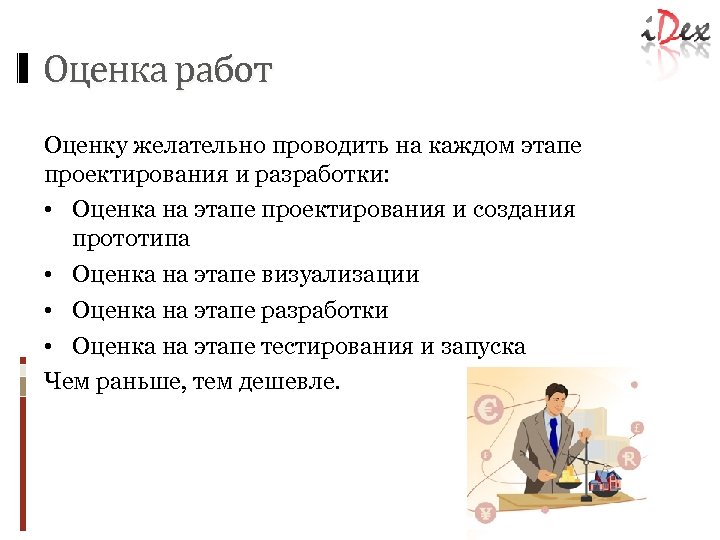 iDex

Оценка работ

Оценку желательно проводить на каждом этапе проектирования и разработки:

• Оценка на этапе проектирования и создания прототипа
• Оценка на этапе визуализации
• Оценка на этапе разработки
• Оценка на этапе тестирования и запуска

Чем раньше, тем дешевле.